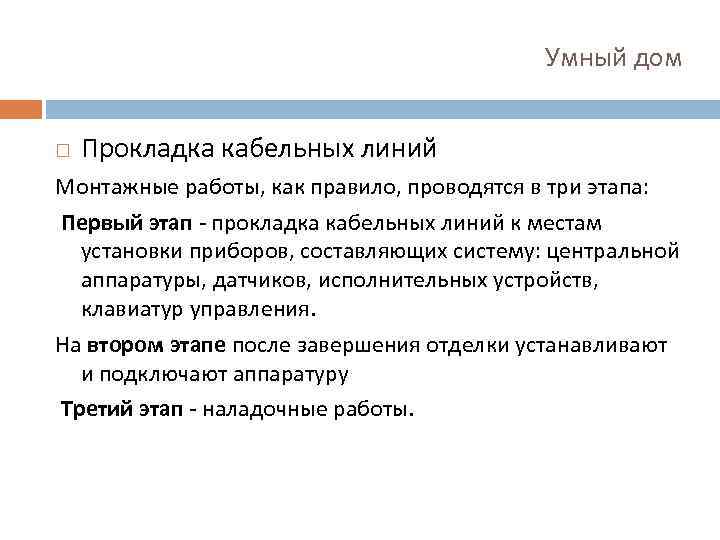 Умный дом

□ Прокладка кабельных линий

Монтажные работы, как правило, проводятся в три этапа:

Первый этап - прокладка кабельных линий к местам установки приборов, составляющих систему: центральной аппаратуры, датчиков, исполнительных устройств, клавиатур управления.

На втором этапе после завершения отделки устанавливают и подключают аппаратуру

Третий этап - наладочные работы.